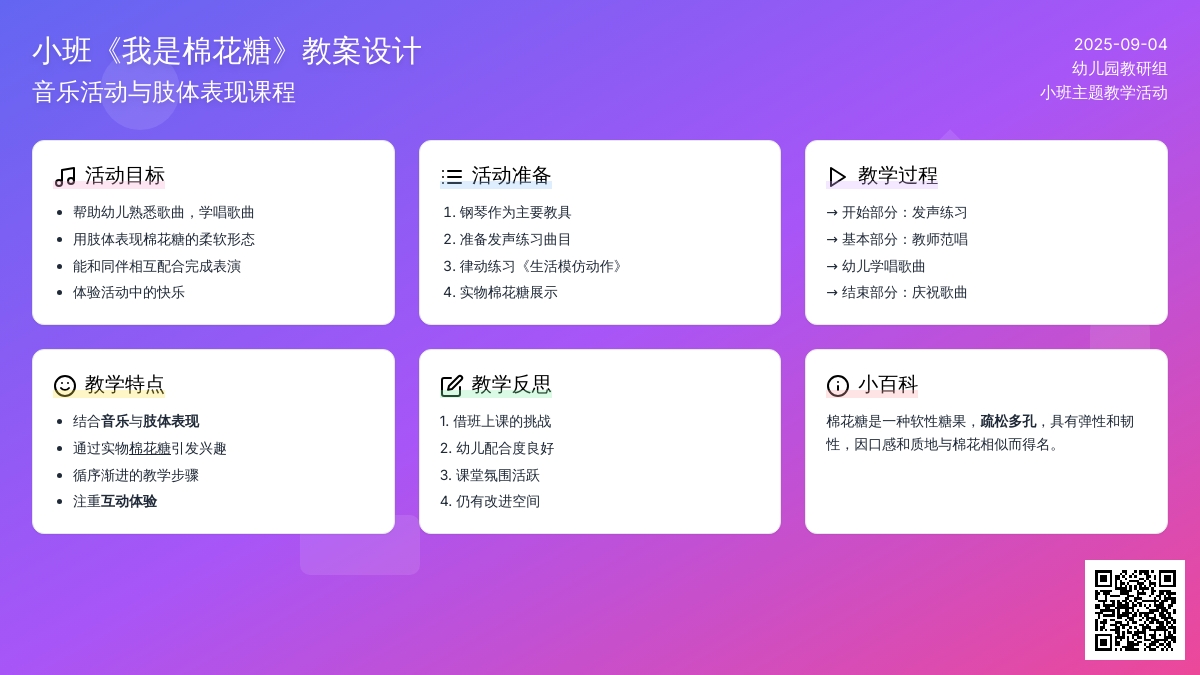 小班《我是棉花糖》教案设计
音乐活动与肢体表现课程

2025-09-04
幼儿园教研组
小班主题教学活动

活动目标
- 帮助幼儿熟悉歌曲，学唱歌曲
- 用肢体表现棉花糖的柔软形态
- 能和同伴相互配合完成表演
- 体验活动中的快乐

活动准备
1. 钢琴作为主要教具
2. 准备发声练习曲目
3. 律动练习《生活模仿动作》
4. 实物棉花糖展示

教学过程
→ 开始部分：发声练习
→ 基本部分：教师范唱
→ 幼儿学唱歌曲
→ 结束部分：庆祝歌曲

教学特点
- 结合音乐与肢体表现
- 通过实物棉花糖引发兴趣
- 循序渐进的教学步骤
- 注重互动体验

教学反思
1. 借班上课的挑战
2. 幼儿配合度良好
3. 课堂氛围活跃
4. 仍有改进空间

小百科
棉花糖是一种软性糖果，疏松多孔，具有弹性和韧性，因口感和质地与棉花相似而得名。